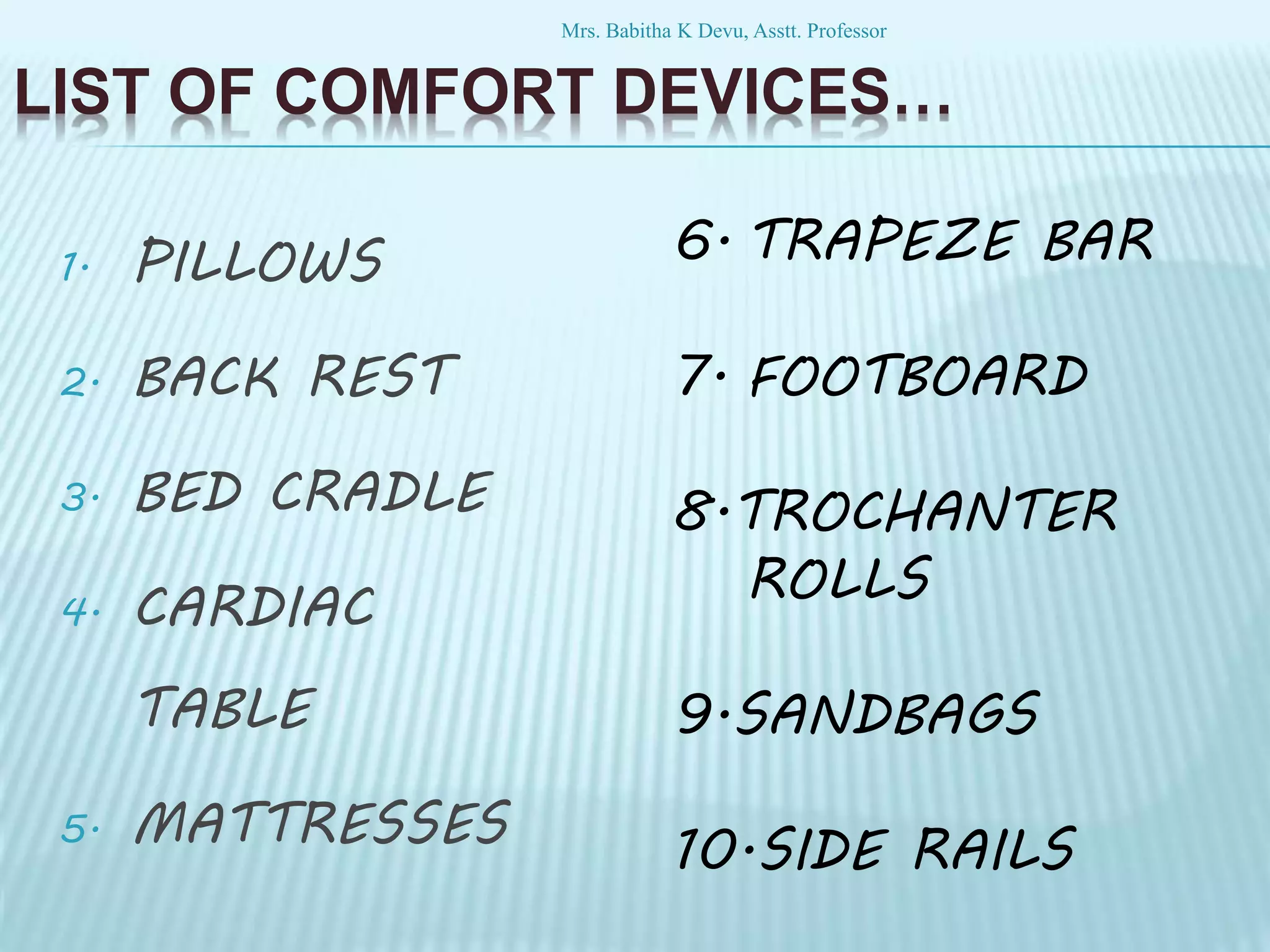 Mrs. Babitha K Devu, Asstt. Professor

LIST OF COMFORT DEVICES…

1. PILLOWS

2. BACK REST

3. BED CRADLE

4. CARDIAC TABLE

5. MATTRESSES

6. TRAPEZE BAR

7. FOOTBOARD

8. TROCHANTER ROLLS

9. SANDBAGS

10. SIDE RAILS